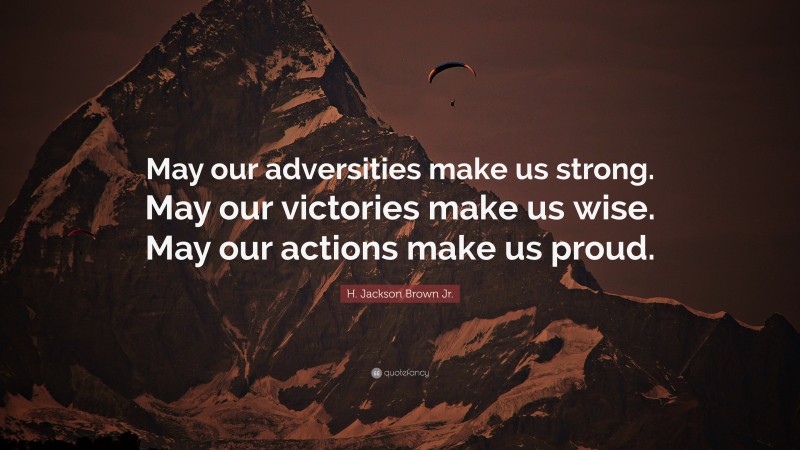 May our adversities make us strong. May our victories make us wise. May our actions make us proud.

H. Jackson Brown Jr.

quotefancy